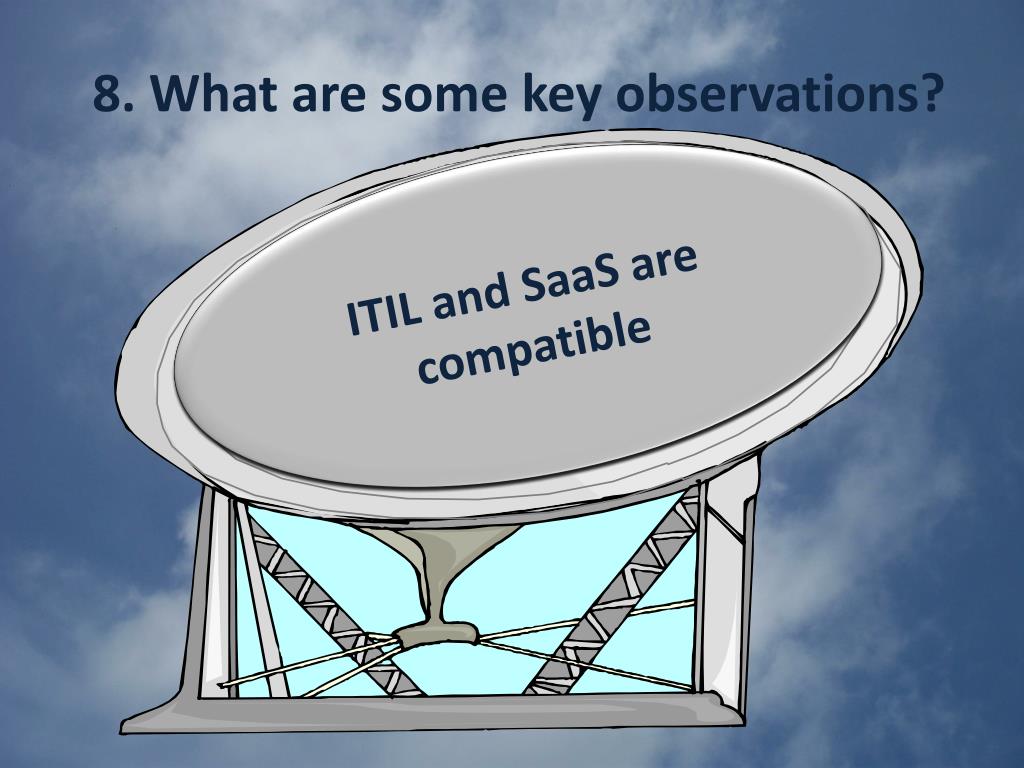 8. What are some key observations?

ITIL and SaaS are compatible